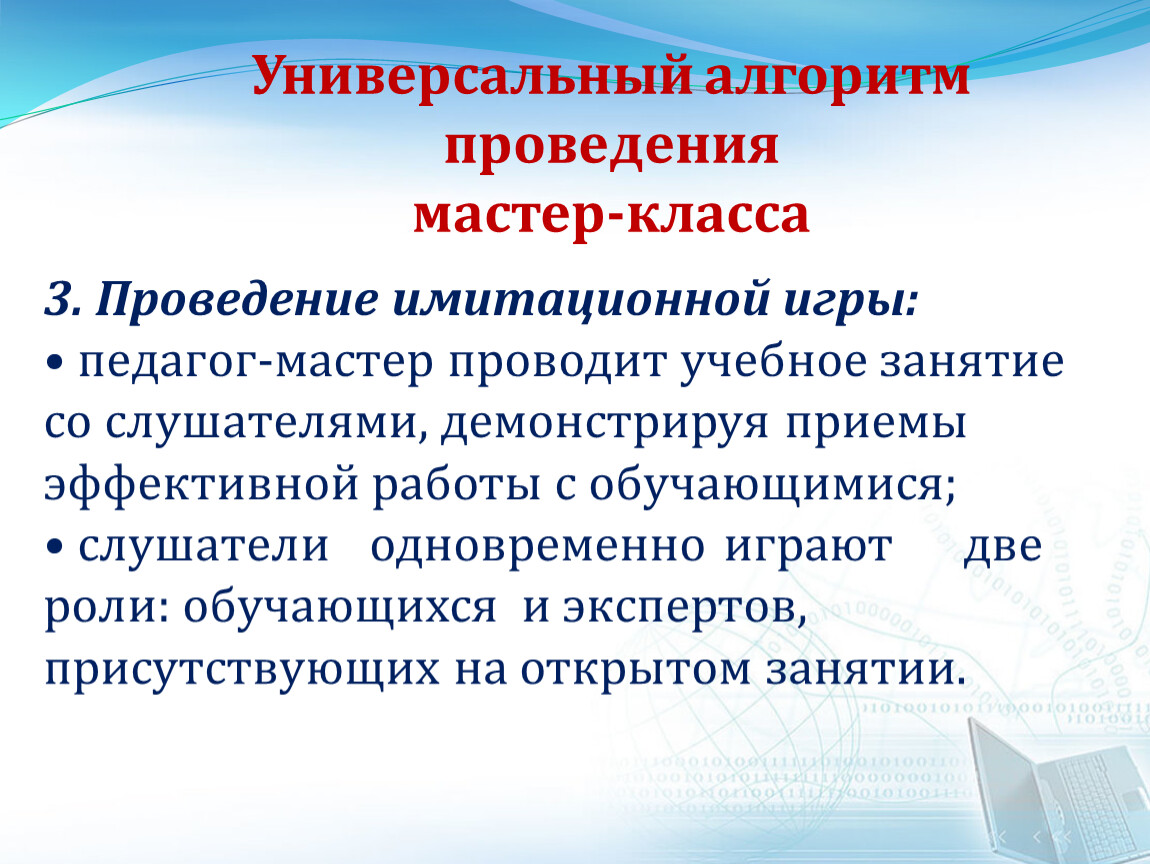 Универсальный алгоритм проведения мастер-класса

3. Проведение имитационной игры:
• педагог-мастер проводит учебное занятие со слушателями, демонстрируя приемы эффективной работы с обучающимися;
• слушатели одновременно играют две роли: обучающихся и экспертов, присутствующих на открытом занятии.